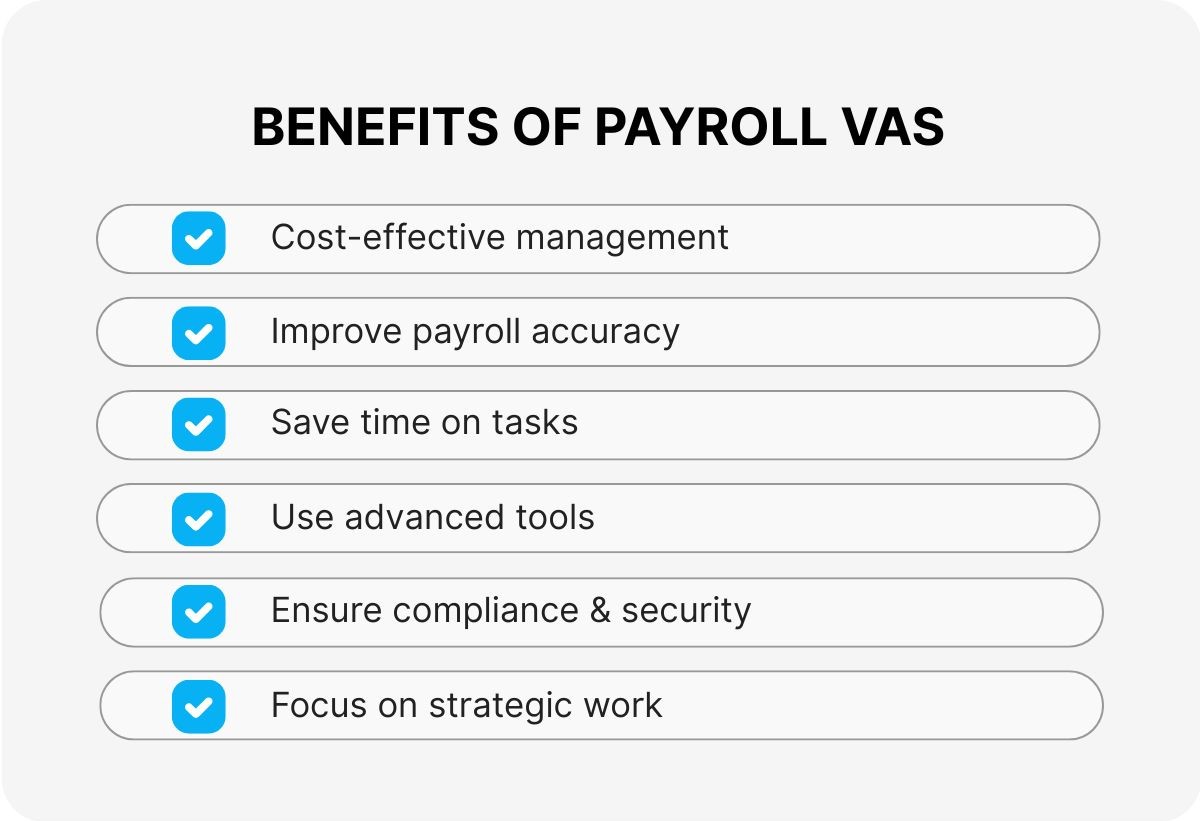 BENEFITS OF PAYROLL VAS

Cost-effective management

Improve payroll accuracy

Save time on tasks

Use advanced tools

Ensure compliance & security

Focus on strategic work